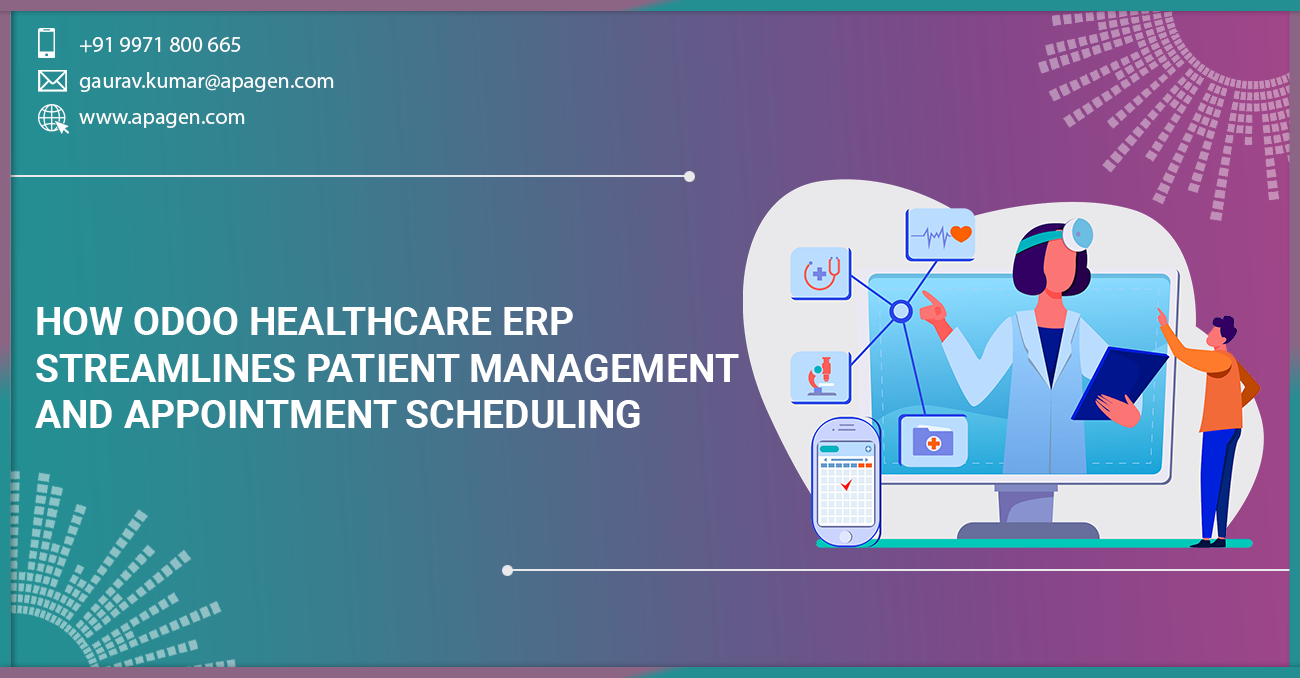 +91 9971 800 665
gaurav.kumar@apagen.com
www.apagen.com

HOW ODOO HEALTHCARE ERP STREAMLINES PATIENT MANAGEMENT AND APPOINTMENT SCHEDULING